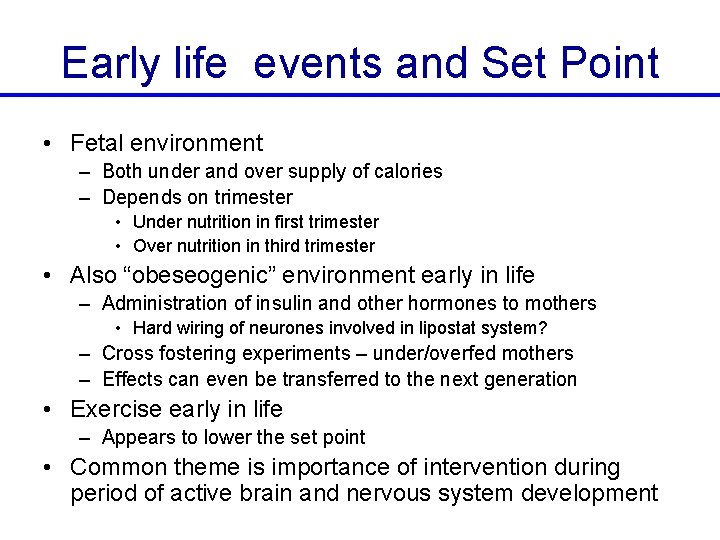 Early life  events and Set Point

• Fetal environment
  – Both under and over supply of calories
  – Depends on trimester
    • Under nutrition in first trimester
    • Over nutrition in third trimester
• Also “obeseogenic” environment early in life
  – Administration of insulin and other hormones to mothers
    • Hard wiring of neurones involved in lipostat system?
  – Cross fostering experiments – under/overfed mothers
  – Effects can even be transferred to the next generation
• Exercise early in life
  – Appears to lower the set point
• Common theme is importance of intervention during period of active brain and nervous system development